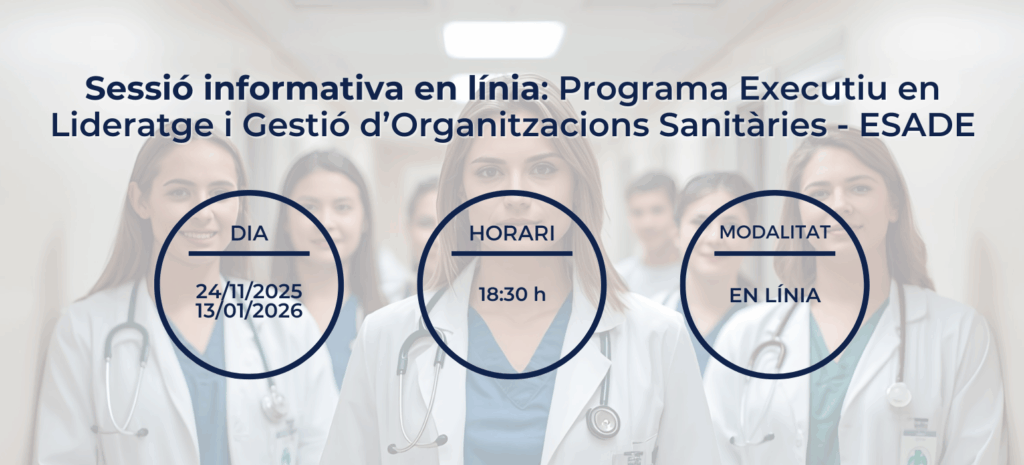 Sessió informativa en línia: Programa Executiu en Lideratge i Gestió d'Organitzacions Sanitàries - ESADE

DIA

24/11/2025
13/01/2026

HORARI

18:30 h

MODALITAT

EN LÍNIA